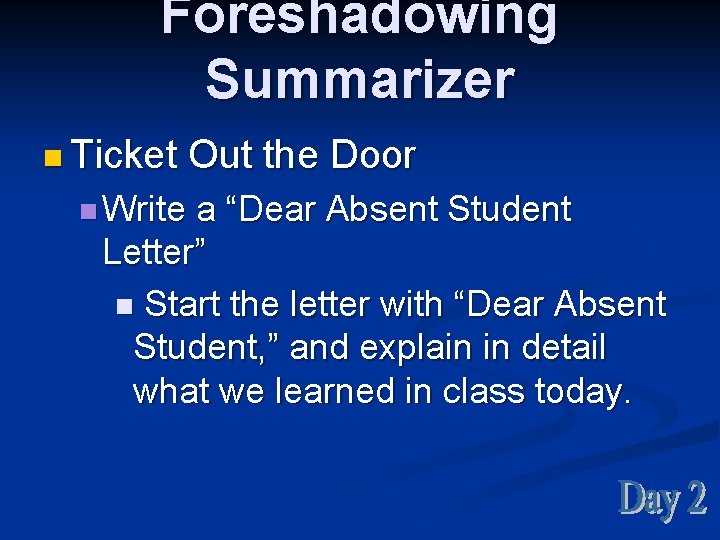 Foreshadowing Summarizer

Ticket Out the Door

Write a “Dear Absent Student Letter”

Start the letter with “Dear Absent Student,” and explain in detail what we learned in class today.

Day 2